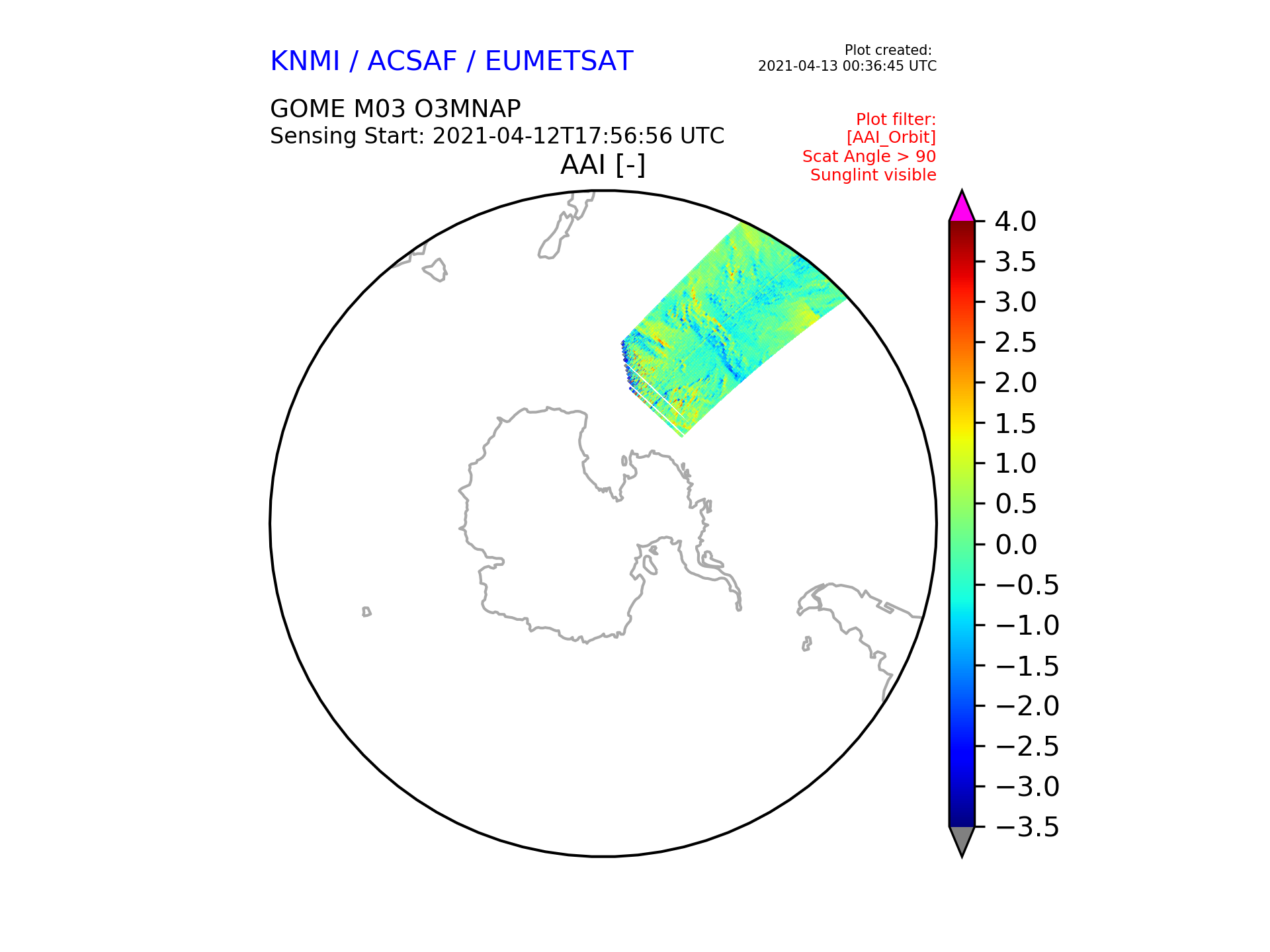 KNMI / ACSAF / EUMETSAT

Plot created:
2021-04-13 00:36:45 UTC

GOME M03 O3MNAP
Sensing Start: 2021-04-12T17:56:56 UTC

Plot filter:
[AAI_Orbit]
Scat Angle > 90
Sunglint visible

AAI [-]

4.0
3.5
3.0
2.5
2.0
1.5
1.0
0.5
0.0
−0.5
−1.0
−1.5
−2.0
−2.5
−3.0
−3.5